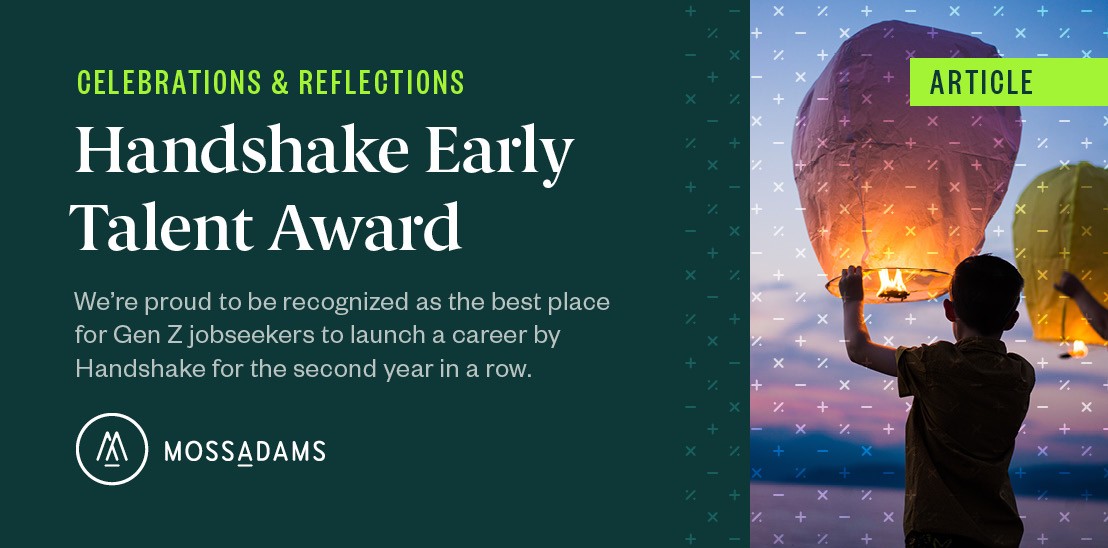 CELEBRATIONS & REFLECTIONS

Handshake Early Talent Award

We're proud to be recognized as the best place for Gen Z jobseekers to launch a career by Handshake for the second year in a row.

MOSSADAMS

ARTICLE